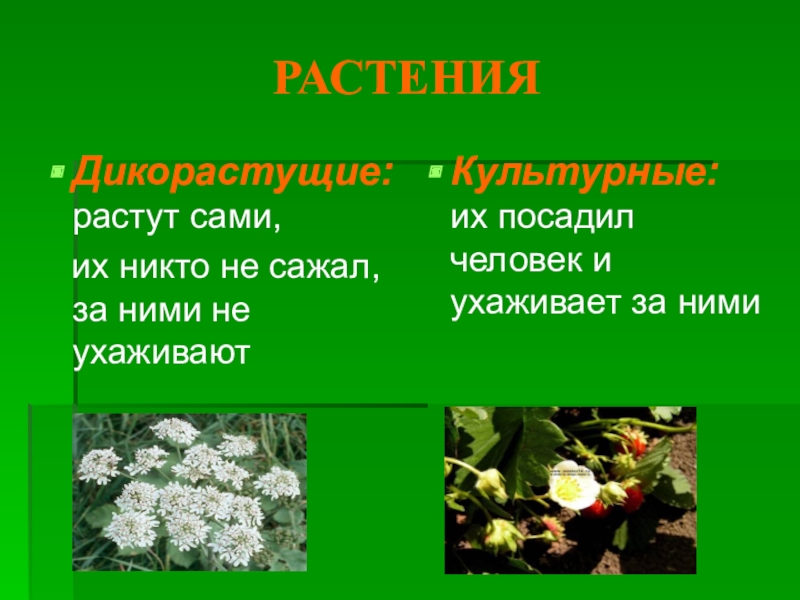 РАСТЕНИЯ

Дикорастущие: растут сами,
их никто не сажал, за ними не ухаживают

Культурные: их посадил человек и ухаживает за ними